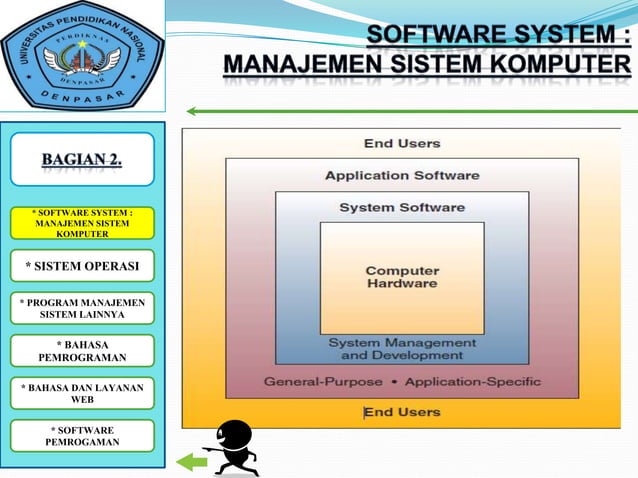 UNIVERSITAS PENDIDIKAN NASIONAL
TERDIKNAS
DENPASAR
DENPASAR

SOFTWARE SYSTEM :
MANAJEMEN SISTEM KOMPUTER

BAGIAN 2.

* SOFTWARE SYSTEM : MANAJEMEN SISTEM KOMPUTER

* SISTEM OPERASI

* PROGRAM MANAJEMEN SISTEM LAINNYA

* BAHASA PEMROGRAMAN

* BAHASA DAN LAYANAN WEB

* SOFTWARE PEMROGAMAN

End Users

Application Software

System Software

Computer Hardware

System Management and Development

General-Purpose • Application-Specific

End Users